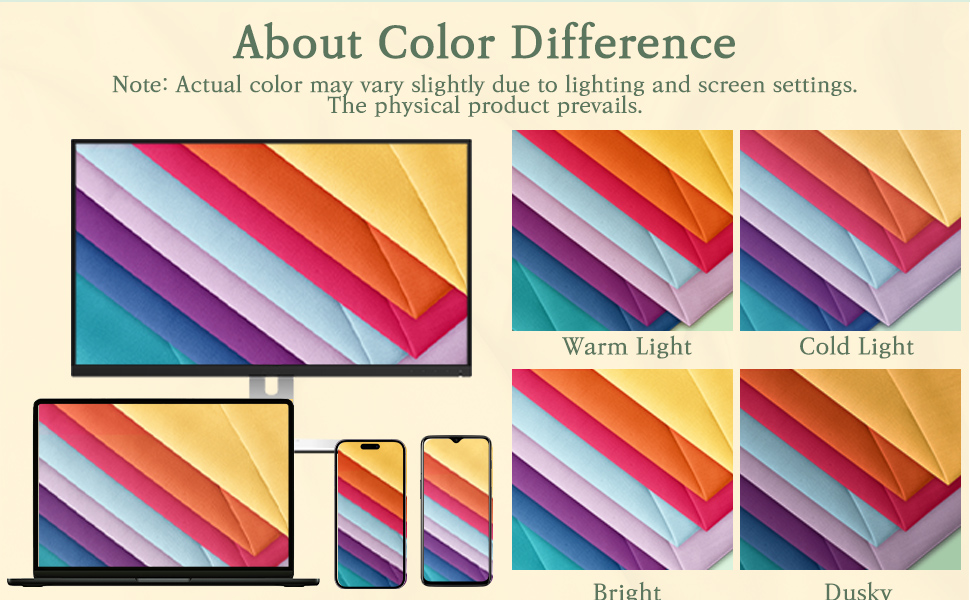 About Color Difference

Note: Actual color may vary slightly due to lighting and screen settings. The physical product prevails.

Warm Light

Cold Light

Bright

Dusky